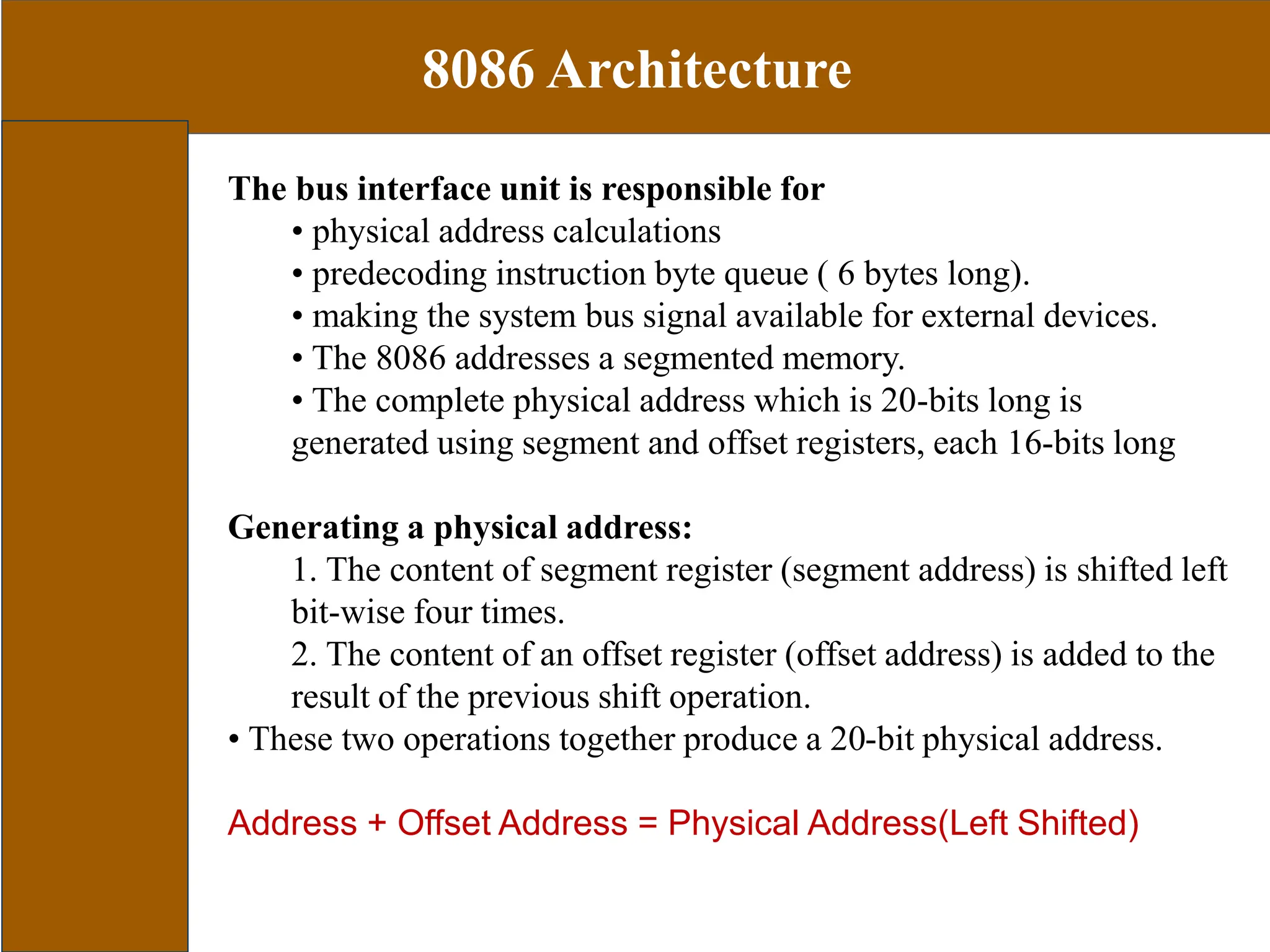 8086 Architecture

The bus interface unit is responsible for

• physical address calculations
• predecoding instruction byte queue ( 6 bytes long).
• making the system bus signal available for external devices.
• The 8086 addresses a segmented memory.
• The complete physical address which is 20-bits long is generated using segment and offset registers, each 16-bits long

Generating a physical address:

1. The content of segment register (segment address) is shifted left bit-wise four times.
2. The content of an offset register (offset address) is added to the result of the previous shift operation.

• These two operations together produce a 20-bit physical address.

Address + Offset Address = Physical Address(Left Shifted)